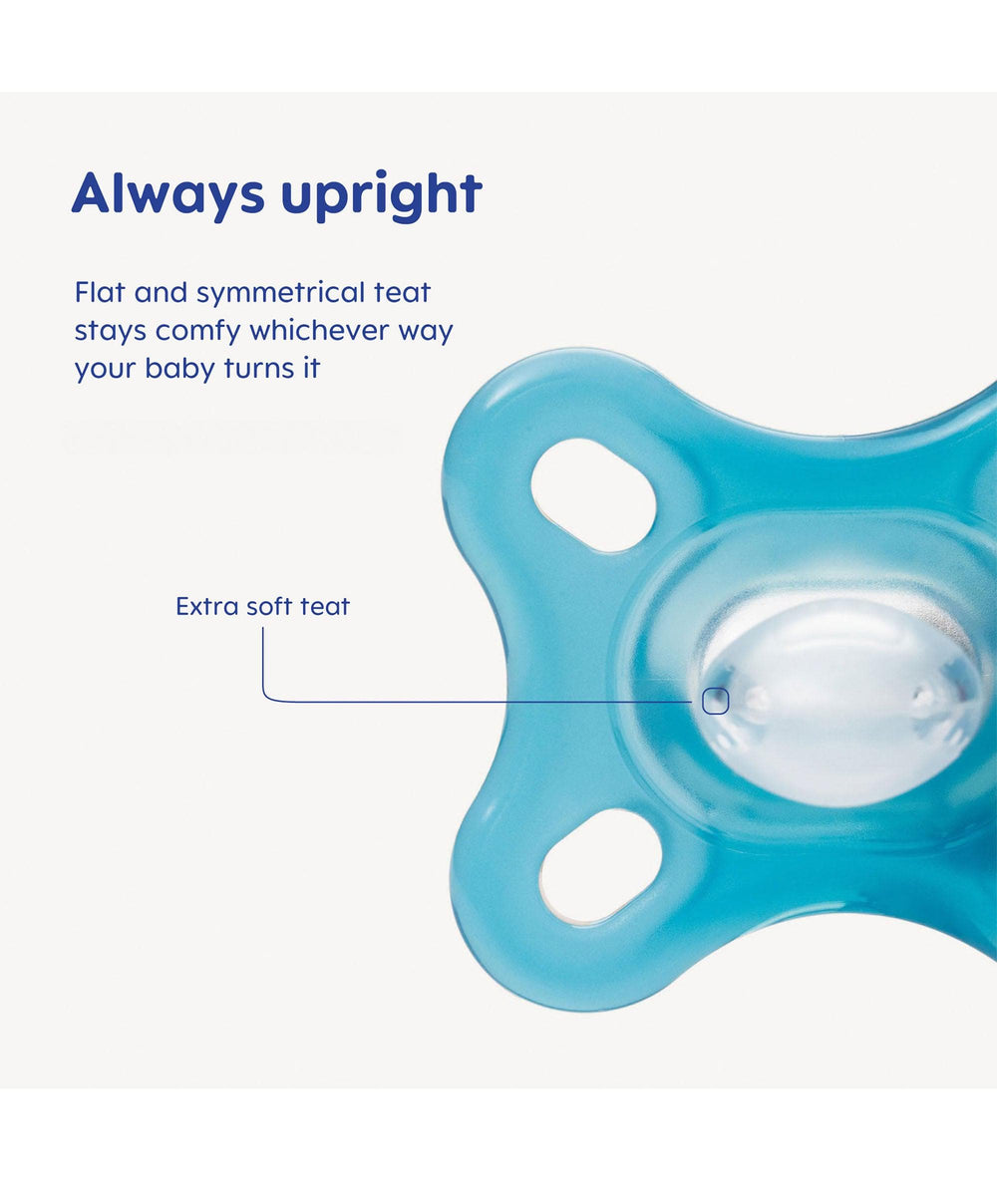 Always upright

Flat and symmetrical teat stays comfy whichever way your baby turns it

Extra soft teat